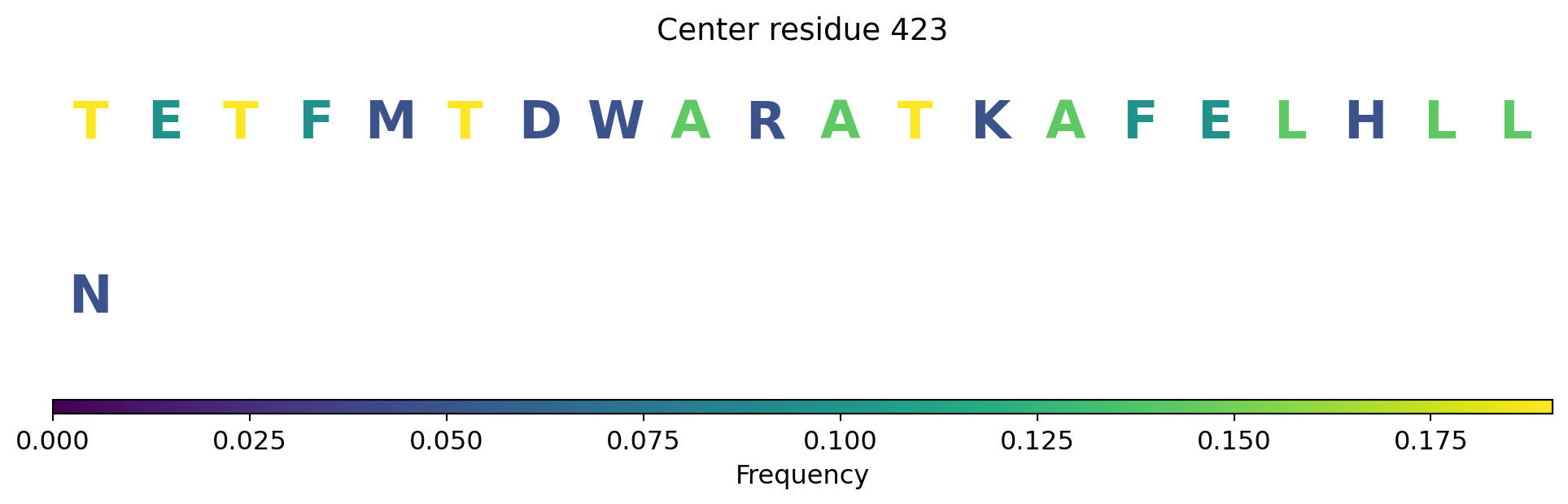 Center residue 423

T E T F M T D W A R A T K A F E L H L L

N

0.000 0.025 0.050 0.075 0.100 0.125 0.150 0.175

Frequency